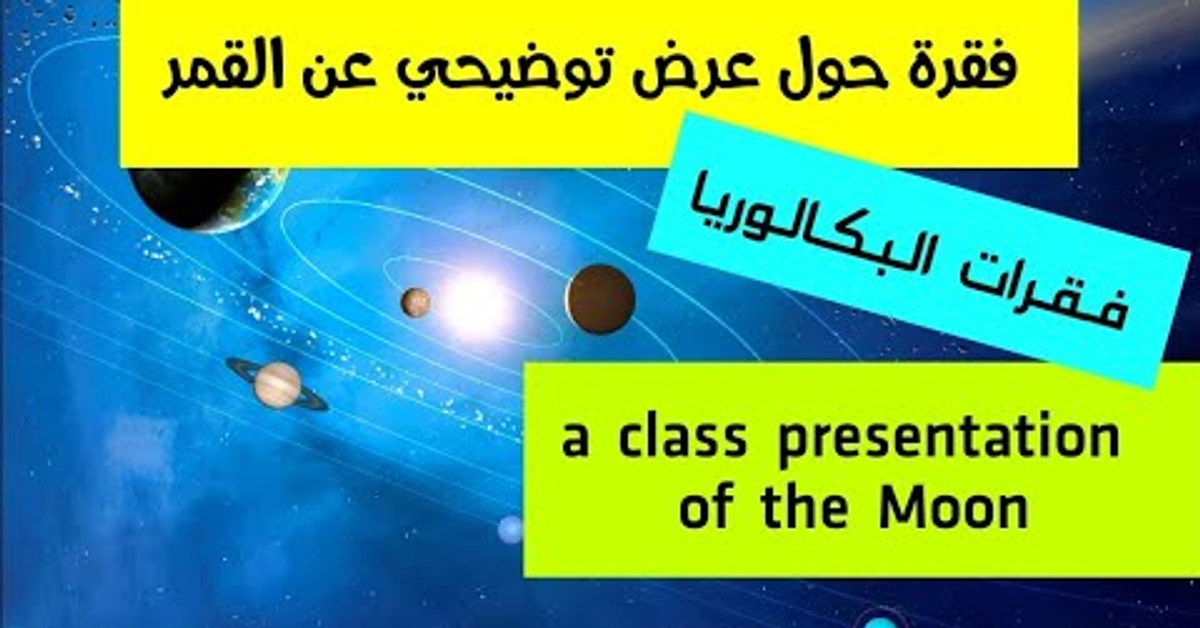 فقرة حول عرض توضيحي عن القمر

فقرات البكالوريا

a class presentation of the Moon